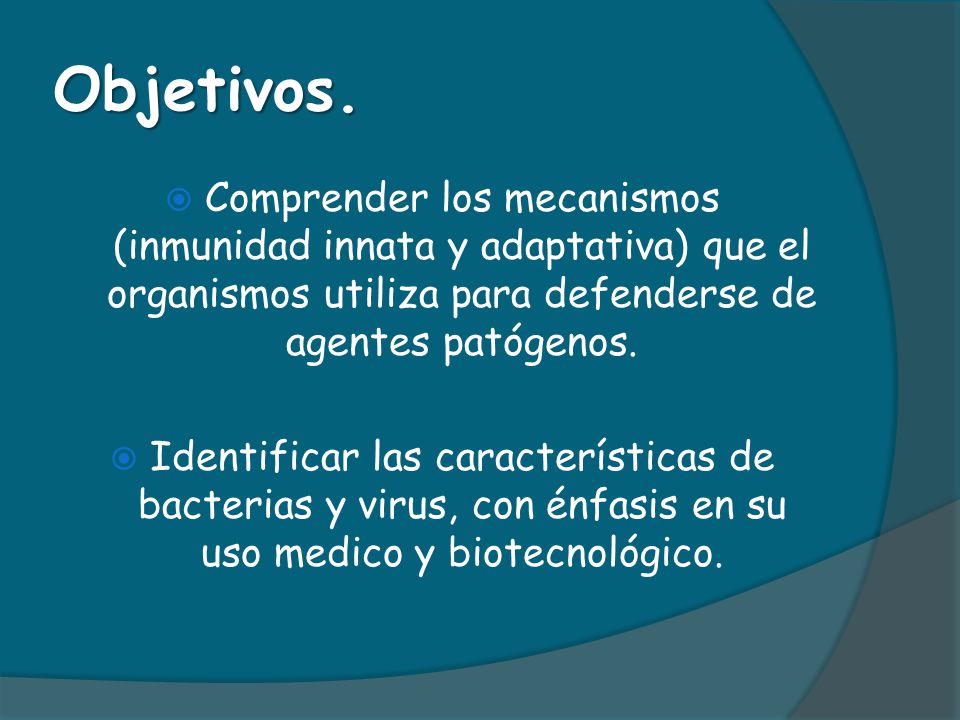 Objetivos.

Comprender los mecanismos (inmunidad innata y adaptativa) que el organismos utiliza para defenderse de agentes patógenos.

Identificar las características de bacterias y virus, con énfasis en su uso medico y biotecnológico.